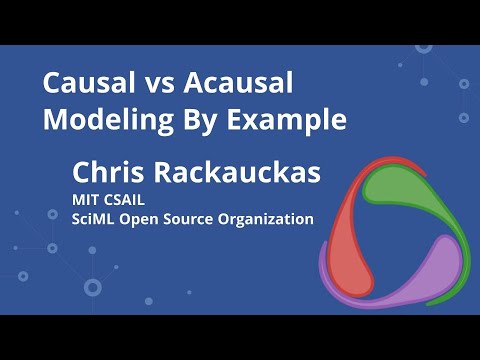 Causal vs Acausal Modeling By Example

Chris Rackauckas
MIT CSAIL
SciML Open Source Organization